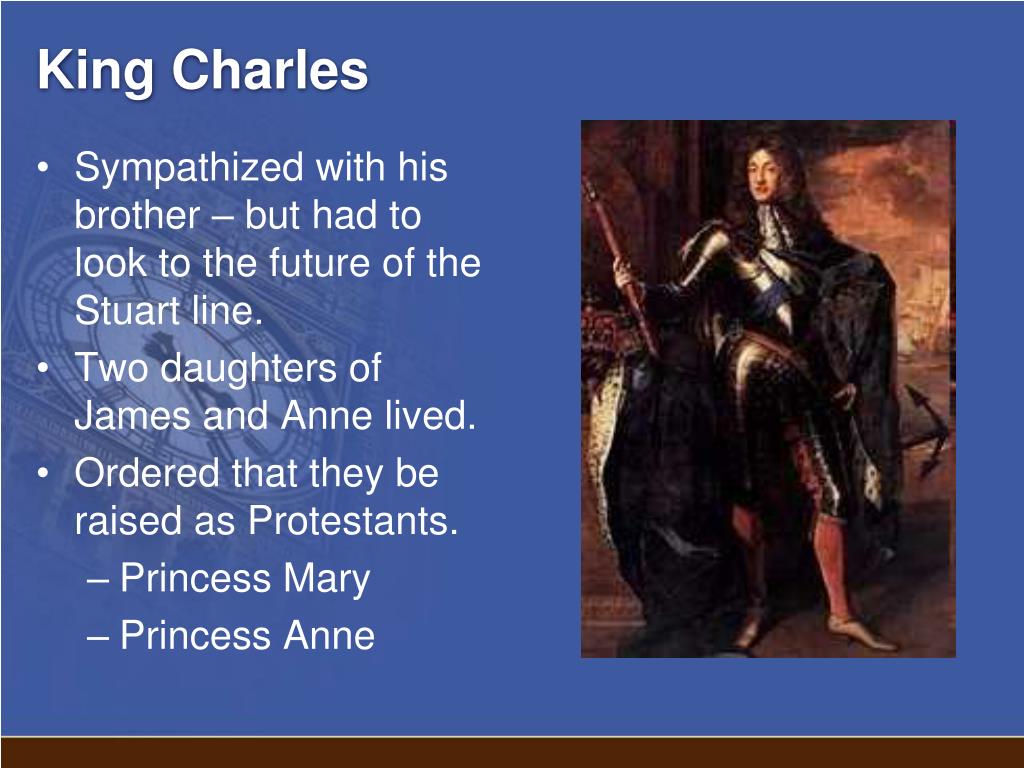 King Charles

• Sympathized with his brother – but had to look to the future of the Stuart line.
• Two daughters of James and Anne lived.
• Ordered that they be raised as Protestants.
– Princess Mary
– Princess Anne